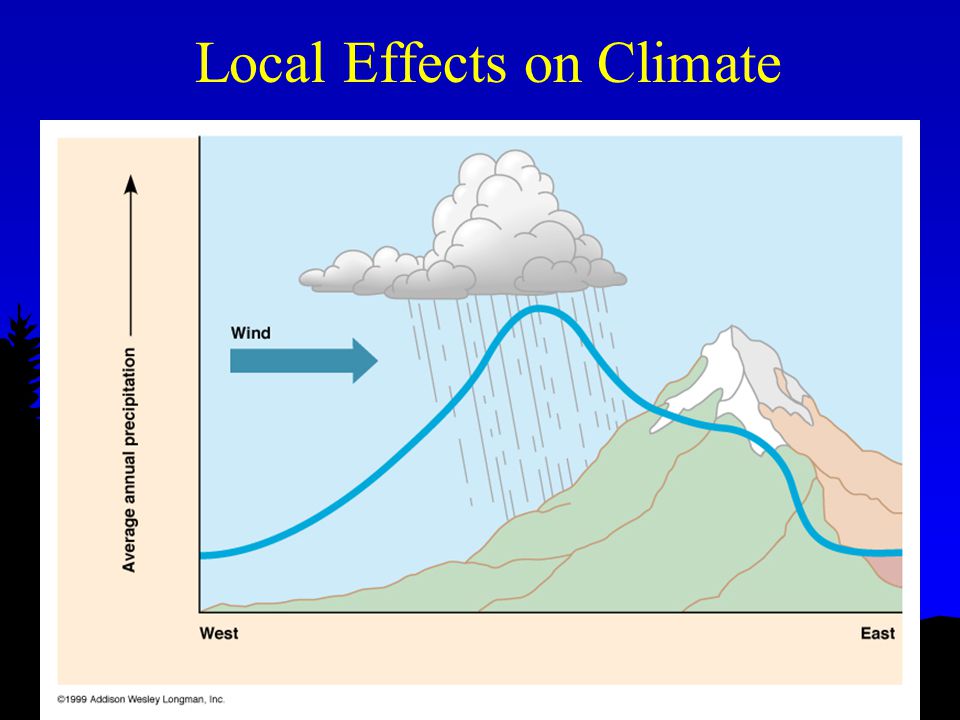 Local Effects on Climate

Average annual precipitation

Wind

West

East

©1999 Addison Wesley Longman, Inc.